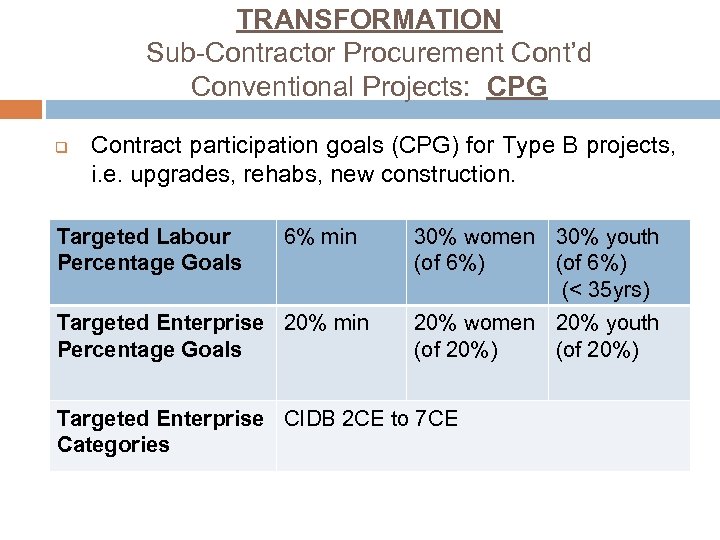 TRANSFORMATION
Sub-Contractor Procurement Cont'd
Conventional Projects: CPG

Contract participation goals (CPG) for Type B projects, i.e. upgrades, rehabs, new construction.

| Targeted Labour Percentage Goals | 6% min | 30% women (of 6%) | 30% youth (of 6%) (< 35yrs) |
|---|---|---|---|
| Targeted Enterprise Percentage Goals | 20% min | 20% women (of 20%) | 20% youth (of 20%) |
| Targeted Enterprise Categories | CIDB 2CE to 7CE | | |